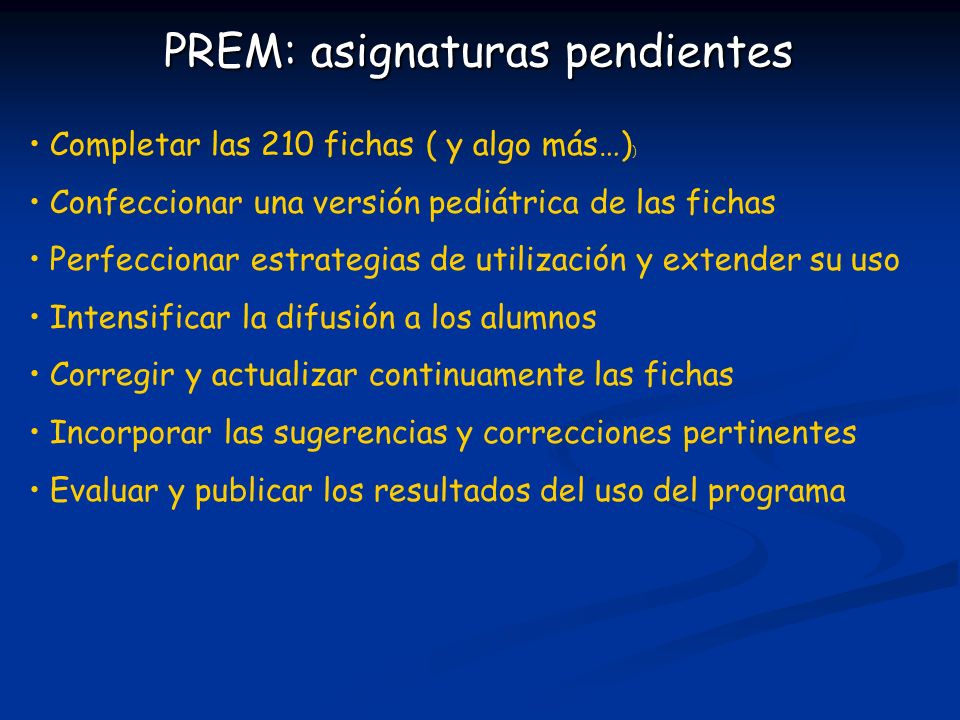 PREM: asignaturas pendientes

• Completar las 210 fichas ( y algo más…))

• Confeccionar una versión pediátrica de las fichas

• Perfeccionar estrategias de utilización y extender su uso

• Intensificar la difusión a los alumnos

• Corregir y actualizar continuamente las fichas

• Incorporar las sugerencias y correcciones pertinentes

• Evaluar y publicar los resultados del uso del programa